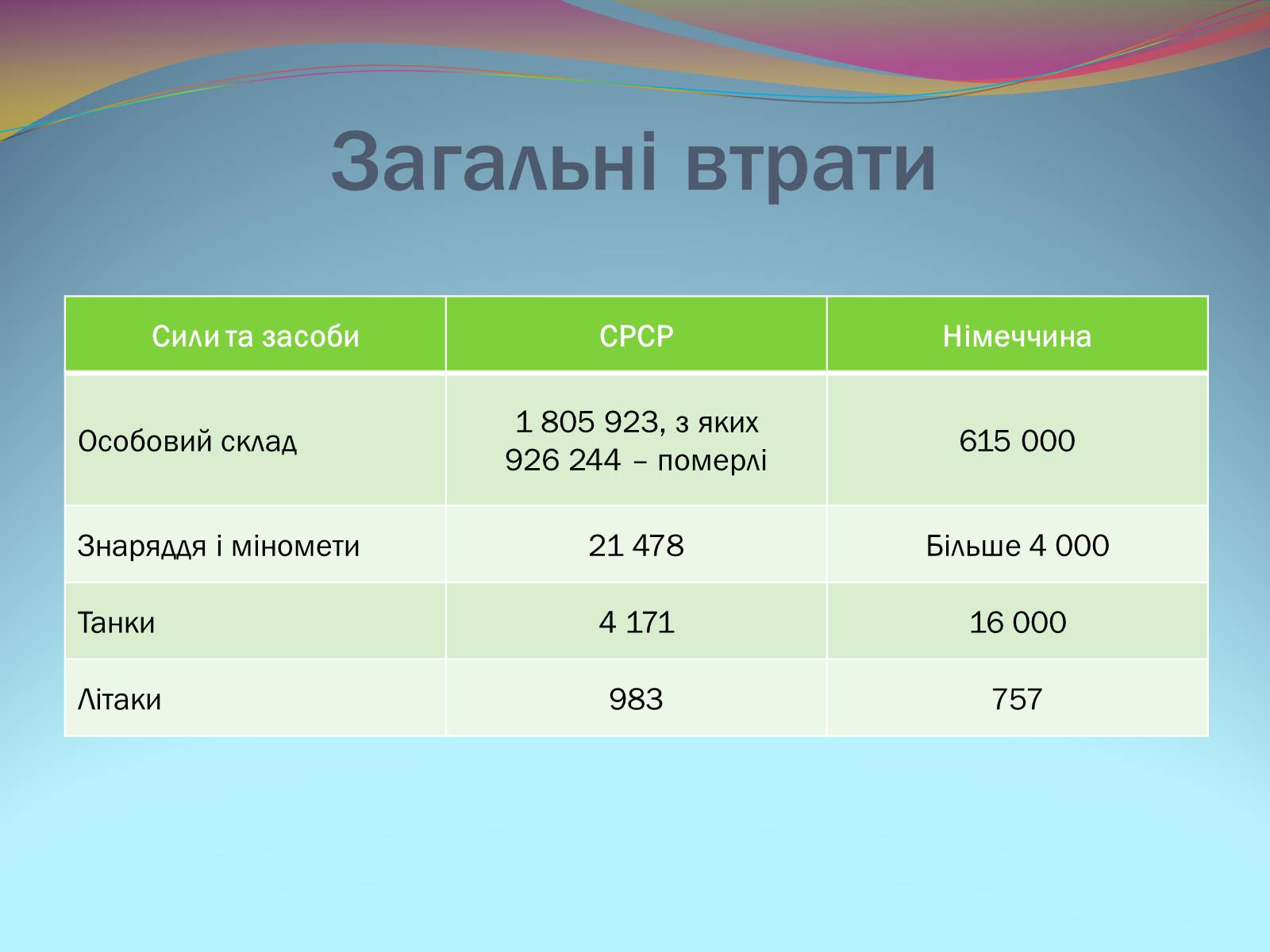 Загальні втрати

| Сили та засоби | СРСР | Німеччина |
|---|---|---|
| Особовий склад | 1 805 923, з яких 926 244 – померлі | 615 000 |
| Знаряддя і міномети | 21 478 | Більше 4 000 |
| Танки | 4 171 | 16 000 |
| Літаки | 983 | 757 |